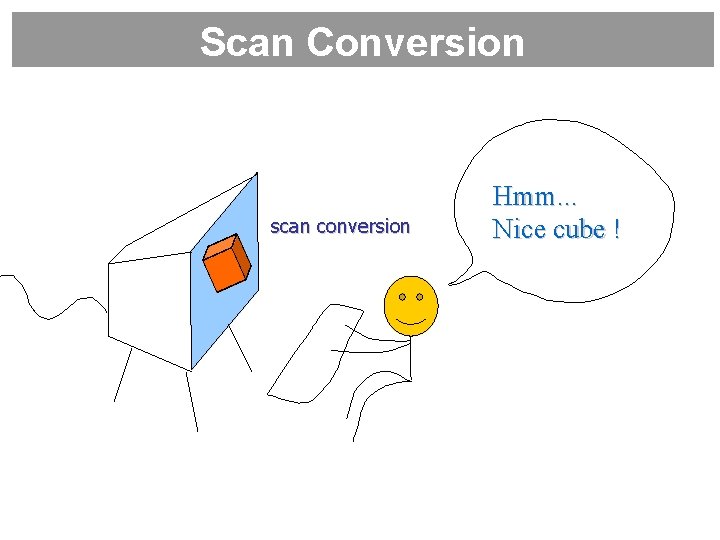 Scan Conversion

scan conversion

Hmm...
Nice cube !